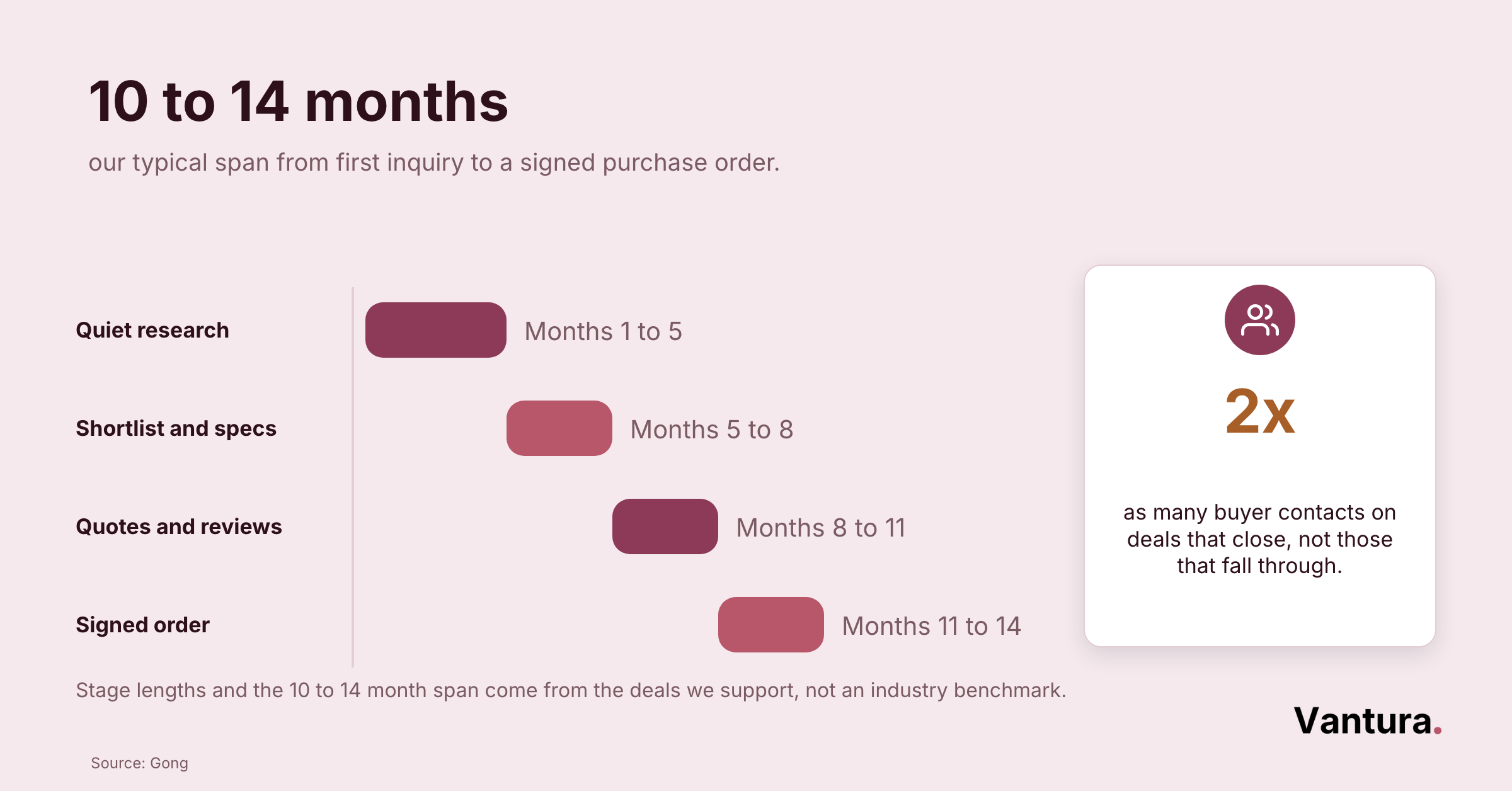 10 to 14 months

our typical span from first inquiry to a signed purchase order.

Quiet research
Months 1 to 5

Shortlist and specs
Months 5 to 8

Quotes and reviews
Months 8 to 11

Signed order
Months 11 to 14

2x

as many buyer contacts on deals that close, not those that fall through.

Stage lengths and the 10 to 14 month span come from the deals we support, not an industry benchmark.

Vantura.

Source: Gong